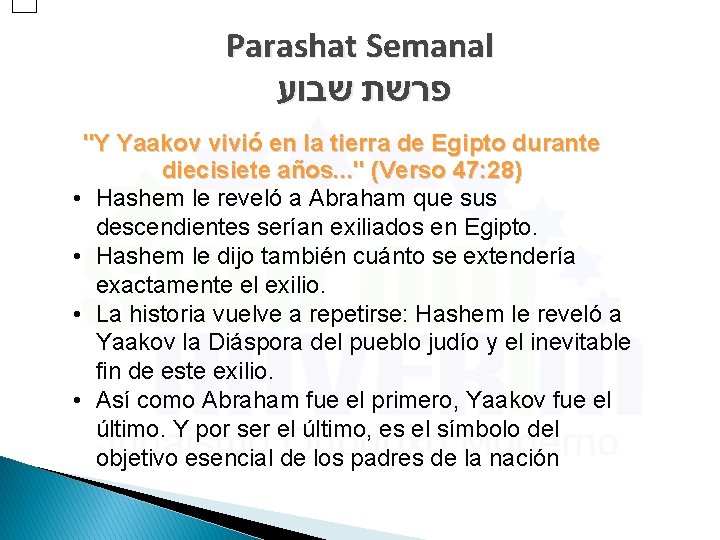 Parashat Semanal
פרשת שבוע

"Y Yaakov vivió en la tierra de Egipto durante diecisiete años..." (Verso 47:28)

• Hashem le reveló a Abraham que sus descendientes serían exiliados en Egipto.
• Hashem le dijo también cuánto se extendería exactamente el exilio.
• La historia vuelve a repetirse: Hashem le reveló a Yaakov la Diáspora del pueblo judío y el inevitable fin de este exilio.
• Así como Abraham fue el primero, Yaakov fue el último. Y por ser el último, es el símbolo del objetivo esencial de los padres de la nación